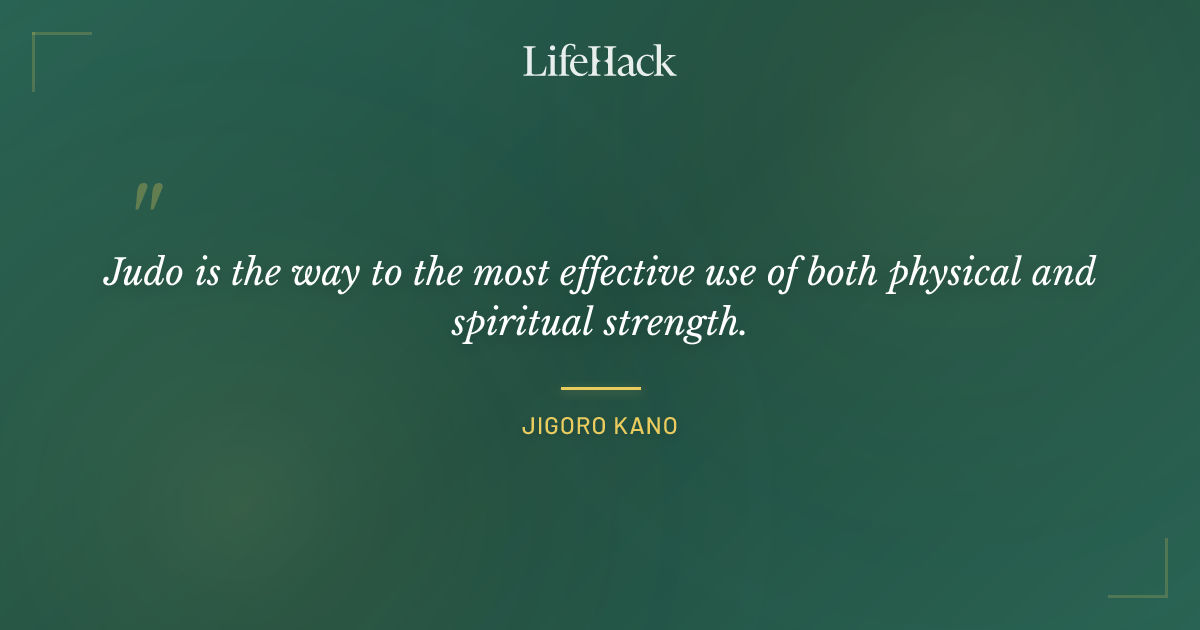 LifeHack

"

Judo is the way to the most effective use of both physical and spiritual strength.

JIGORO KANO